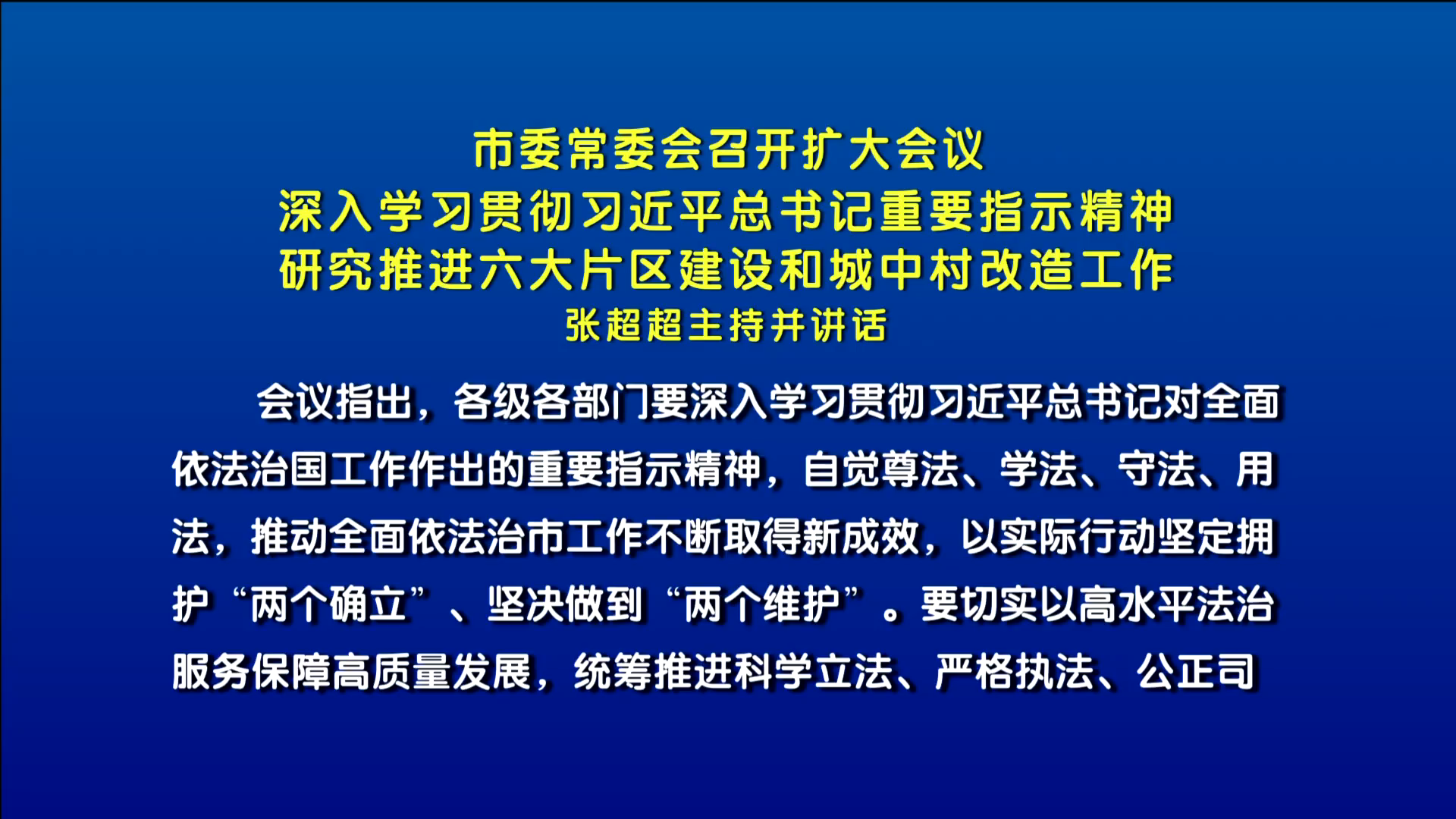 市委常委会召开扩大会议
深入学习贯彻习近平总书记重要指示精神
研究推进六大片区建设和城中村改造工作
张超超主持并讲话

会议指出，各级各部门要深入学习贯彻习近平总书记对全面依法治国工作作出的重要指示精神，自觉尊法、学法、守法、用法，推动全面依法治市工作不断取得新成效，以实际行动坚定拥护“两个确立”、坚决做到“两个维护”。要切实以高水平法治服务保障高质量发展，统筹推进科学立法、严格执法、公正司